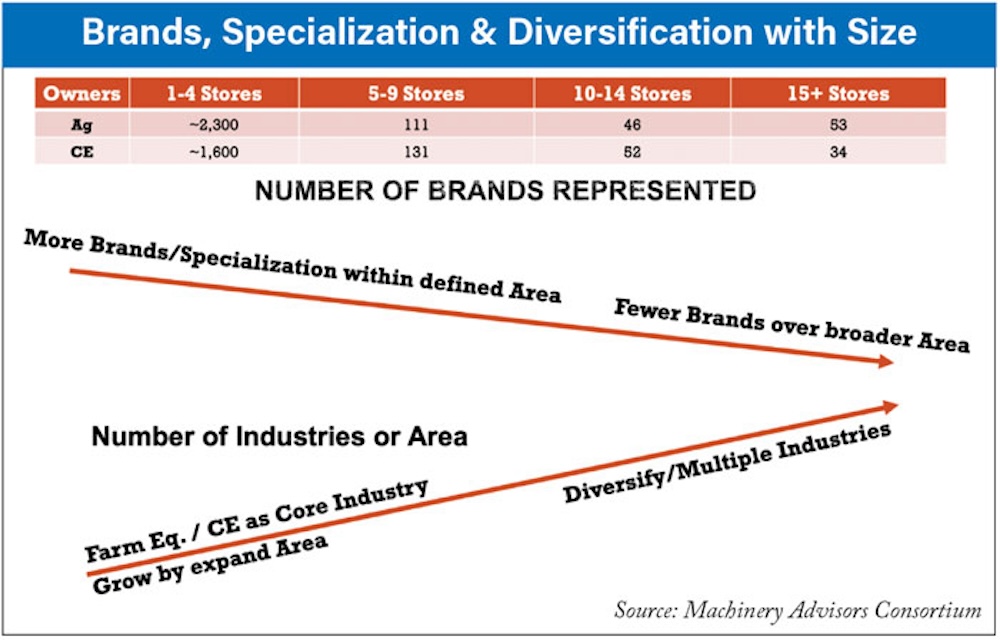 Brands, Specialization & Diversification with Size

| Owners | 1-4 Stores | 5-9 Stores | 10-14 Stores | 15+ Stores |
|---|---|---|---|---|
| Ag | ~2,300 | 111 | 46 | 53 |
| CE | ~1,600 | 131 | 52 | 34 |

NUMBER OF BRANDS REPRESENTED

More Brands/Specialization within defined Area

Fewer Brands over broader Area

Number of Industries or Area

Farm Eq. / CE as Core Industry

Grow by expand Area

Diversify/Multiple Industries

Source: Machinery Advisors Consortium